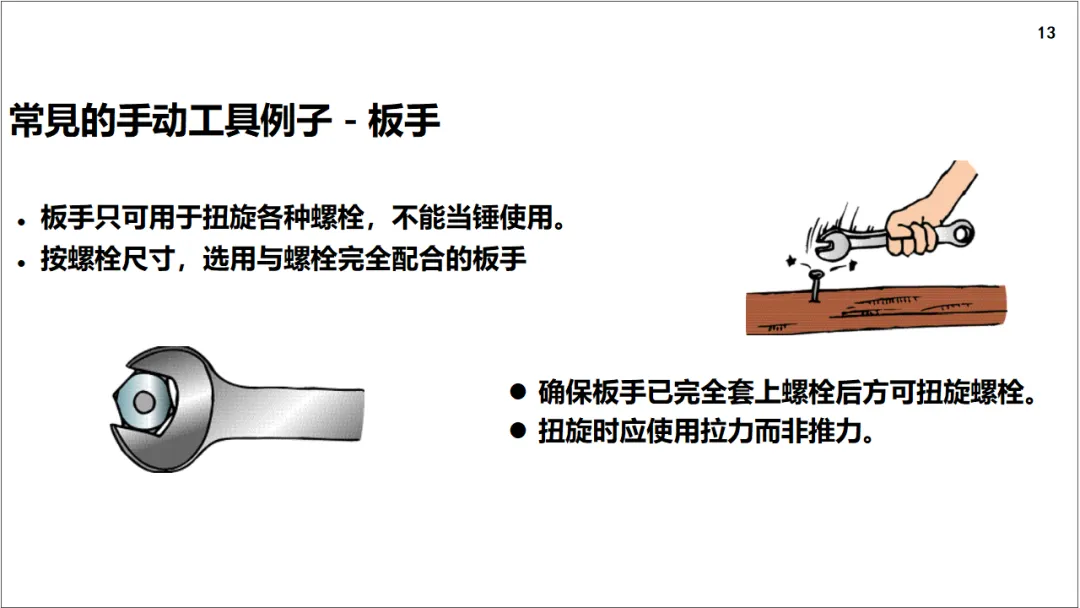 13

常見的手动工具例子 - 板手

• 板手只可用于扭旋各种螺栓，不能当锤使用。
• 按螺栓尺寸，选用与螺栓完全配合的板手

● 确保板手已完全套上螺栓后方可扭旋螺栓。
● 扭旋时应使用拉力而非推力。